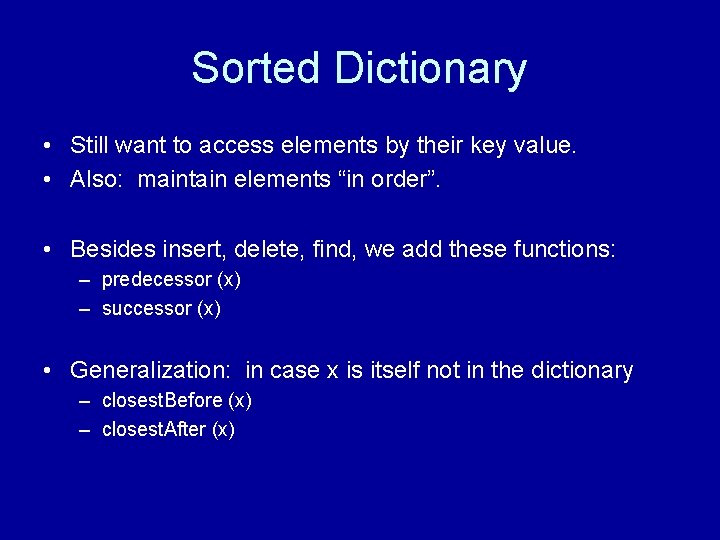 Sorted Dictionary

• Still want to access elements by their key value.
• Also: maintain elements “in order”.

• Besides insert, delete, find, we add these functions:
– predecessor (x)
– successor (x)

• Generalization: in case x is itself not in the dictionary
– closestBefore (x)
– closestAfter (x)